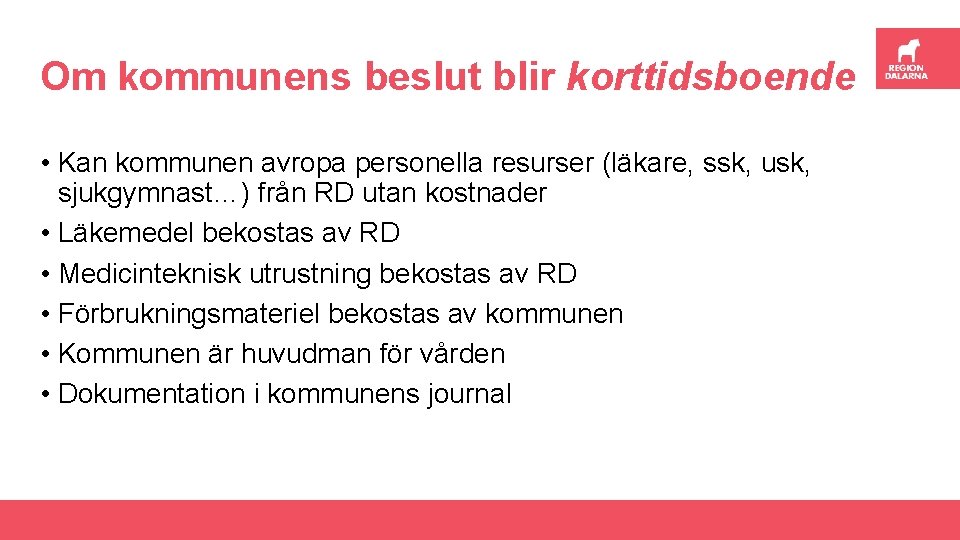 Om kommunens beslut blir korttidsboende

REGION DALARNA

• Kan kommunen avropa personella resurser (läkare, ssk, usk, sjukgymnast…) från RD utan kostnader
• Läkemedel bekostas av RD
• Medicinteknisk utrustning bekostas av RD
• Förbrukningsmateriel bekostas av kommunen
• Kommunen är huvudman för vården
• Dokumentation i kommunens journal